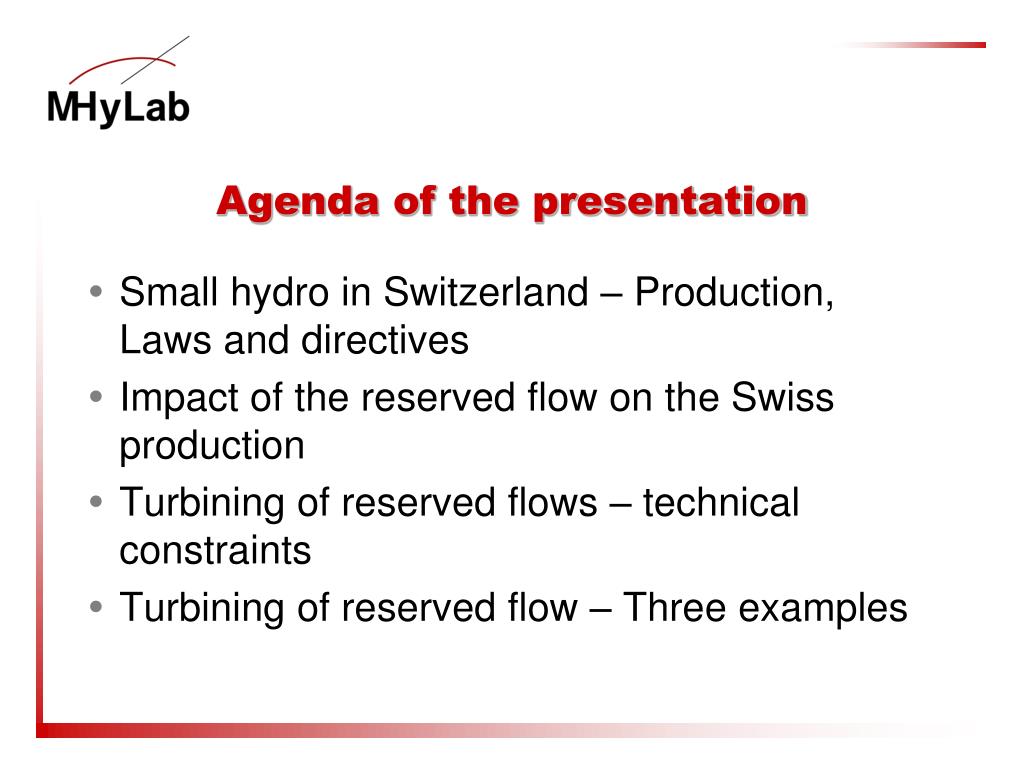 MHyLab

Agenda of the presentation

• Small hydro in Switzerland – Production, Laws and directives
• Impact of the reserved flow on the Swiss production
• Turbining of reserved flows – technical constraints
• Turbining of reserved flow – Three examples